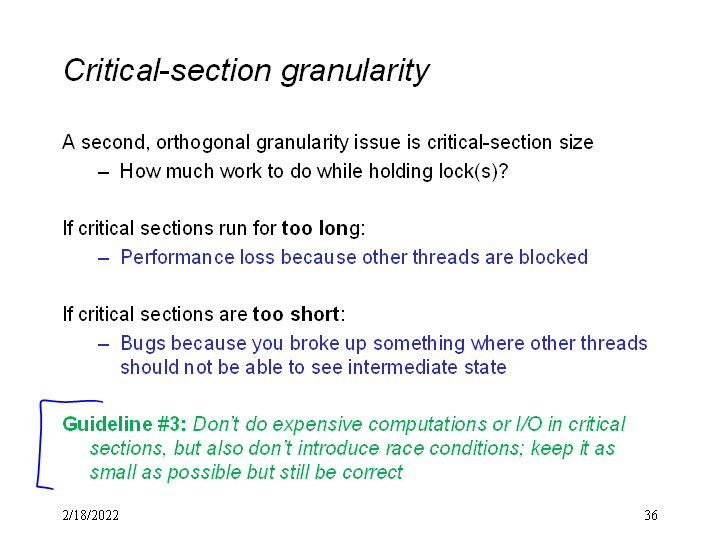 Critical-section granularity

A second, orthogonal granularity issue is critical-section size
– How much work to do while holding lock(s)?

If critical sections run for too long:
– Performance loss because other threads are blocked

If critical sections are too short:
– Bugs because you broke up something where other threads should not be able to see intermediate state

Guideline #3: Don't do expensive computations or I/O in critical sections, but also don't introduce race conditions; keep it as small as possible but still be correct

2/18/2022

36